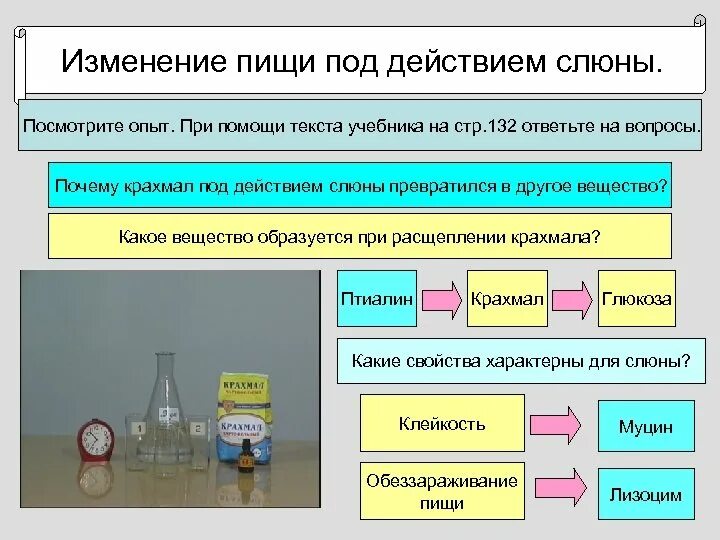 Изменение пищи под действием слюны.

Посмотрите опыт. При помощи текста учебника на стр.132 ответьте на вопросы.

Почему крахмал под действием слюны превратился в другое вещество?

Какое вещество образуется при расщеплении крахмала?

1

2

КРАХМАЛ

КРАХМАЛ

Птиалин

Крахмал

Глюкоза

Какие свойства характерны для слюны?

Клейкость

Муцин

Обеззараживание пищи

Лизоцим